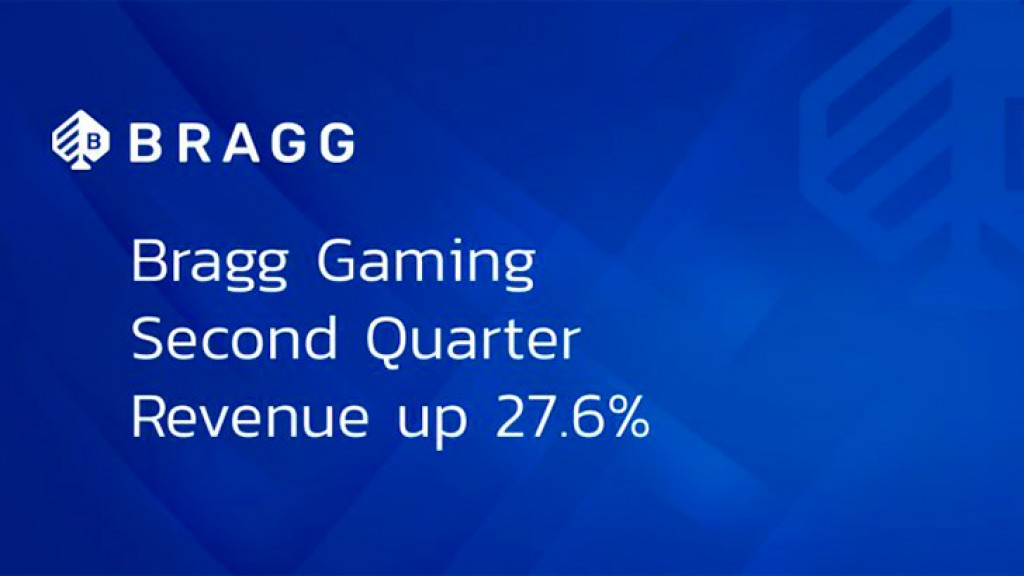 BRAGG

Bragg Gaming Second Quarter Revenue up 27.6%